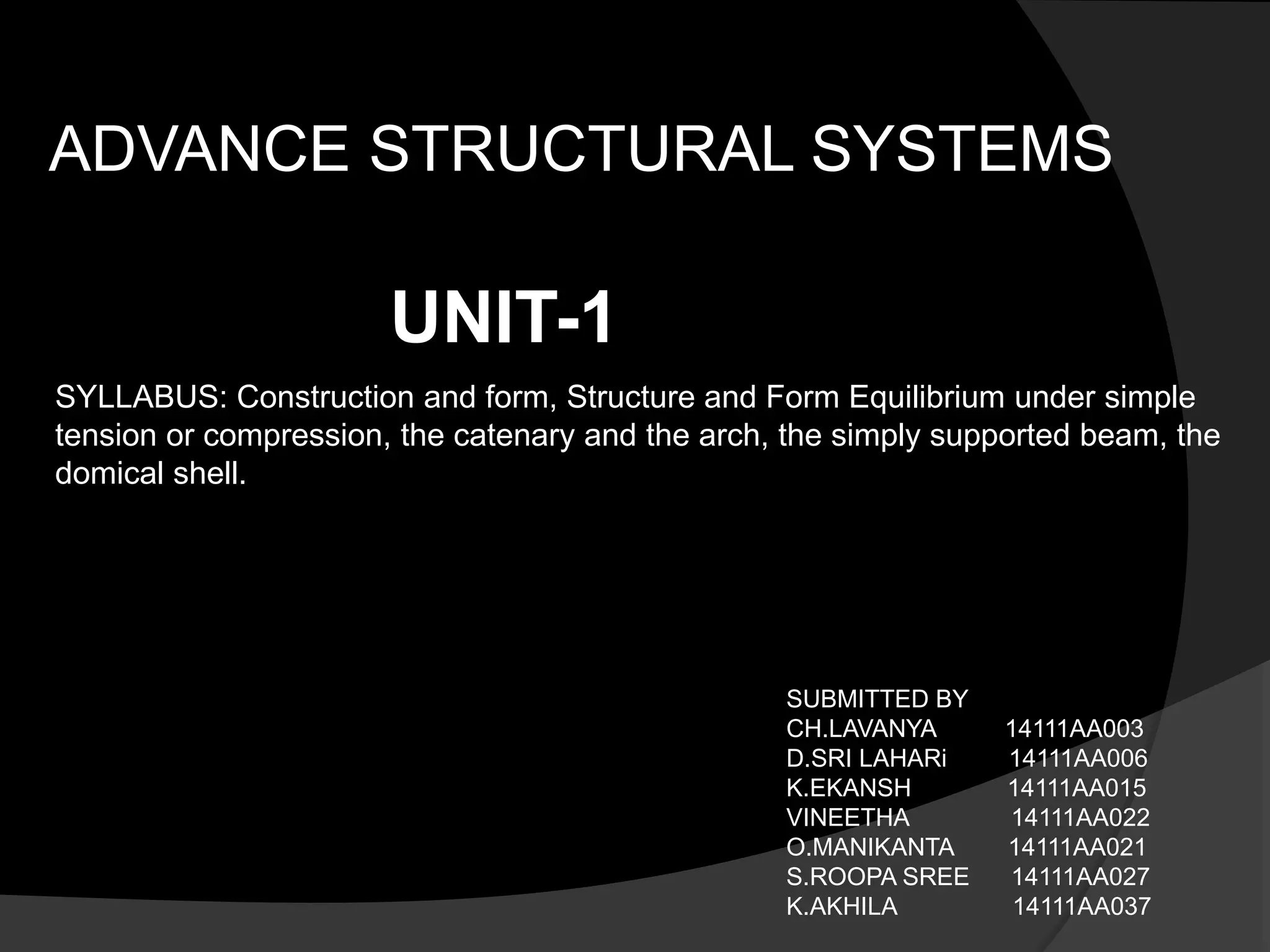 ADVANCE STRUCTURAL SYSTEMS

UNIT-1

SYLLABUS: Construction and form, Structure and Form Equilibrium under simple tension or compression, the catenary and the arch, the simply supported beam, the domical shell.

SUBMITTED BY
CH.LAVANYA 14111AA003
D.SRI LAHARi 14111AA006
K.EKANSH 14111AA015
VINEETHA 14111AA022
O.MANIKANTA 14111AA021
S.ROOPA SREE 14111AA027
K.AKHILA 14111AA037